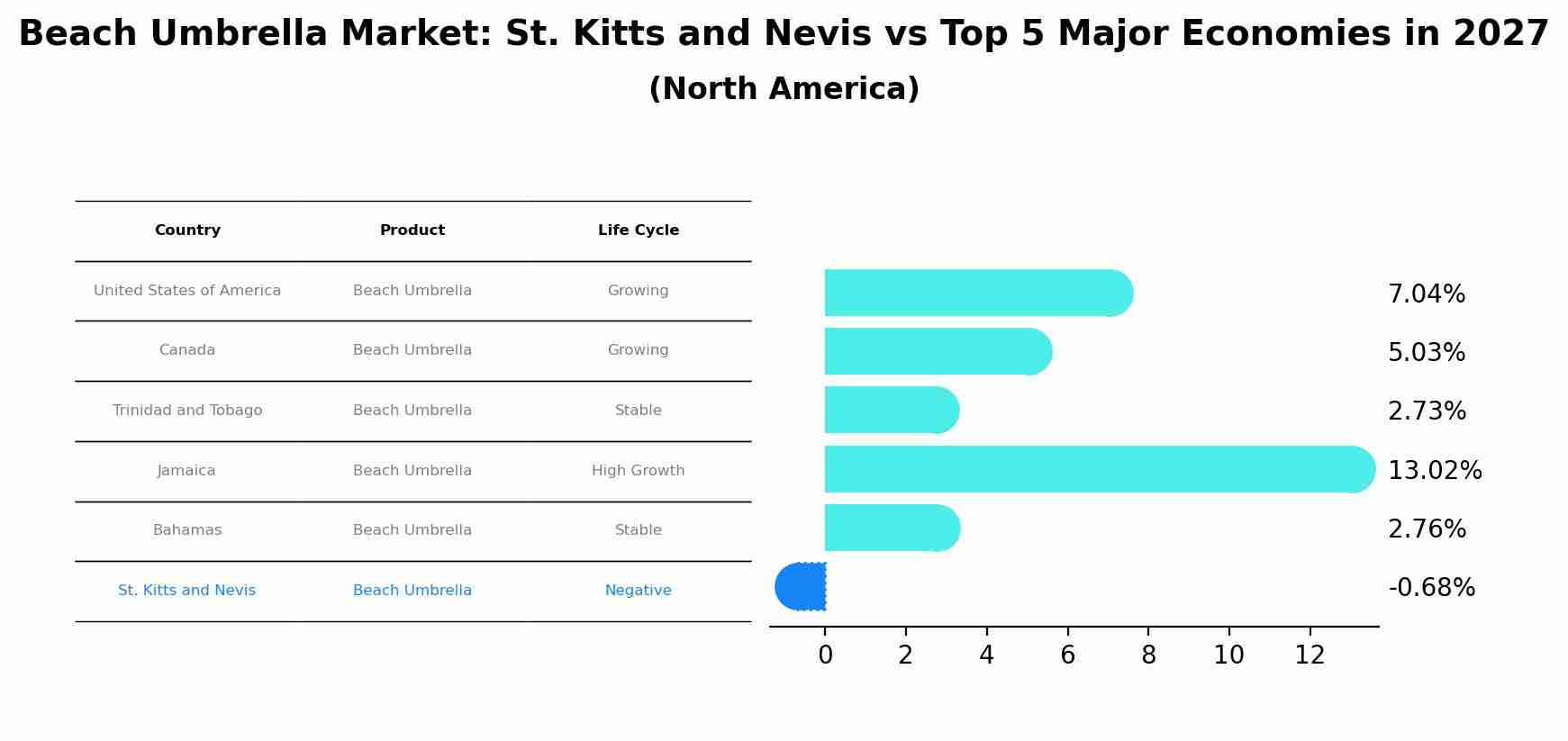 Beach Umbrella Market: St. Kitts and Nevis vs Top 5 Major Economies in 2027
(North America)

| Country | Product | Life Cycle |
|---|---|---|
| United States of America | Beach Umbrella | Growing |
| Canada | Beach Umbrella | Growing |
| Trinidad and Tobago | Beach Umbrella | Stable |
| Jamaica | Beach Umbrella | High Growth |
| Bahamas | Beach Umbrella | Stable |
| St. Kitts and Nevis | Beach Umbrella | Negative |

7.04%
5.03%
2.73%
13.02%
2.76%
-0.68%

0 2 4 6 8 10 12